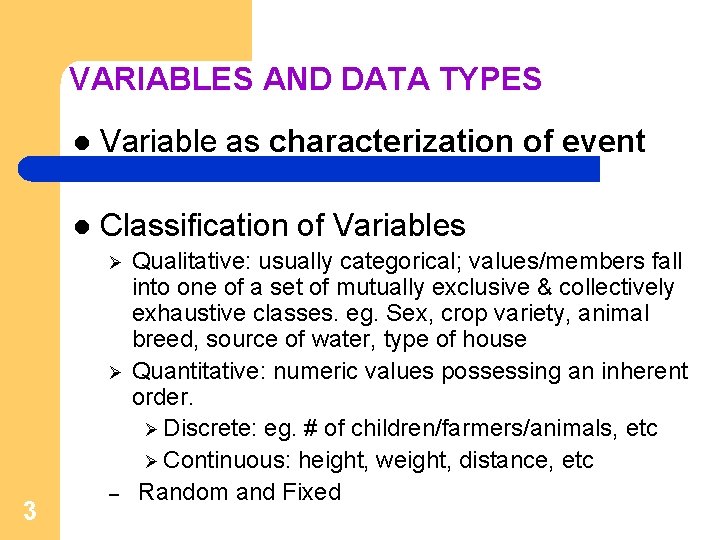 VARIABLES AND DATA TYPES

● Variable as characterization of event

● Classification of Variables

➢ Qualitative: usually categorical; values/members fall into one of a set of mutually exclusive & collectively exhaustive classes. eg. Sex, crop variety, animal breed, source of water, type of house

➢ Quantitative: numeric values possessing an inherent order.

➢ Discrete: eg. # of children/farmers/animals, etc

➢ Continuous: height, weight, distance, etc

– Random and Fixed

3